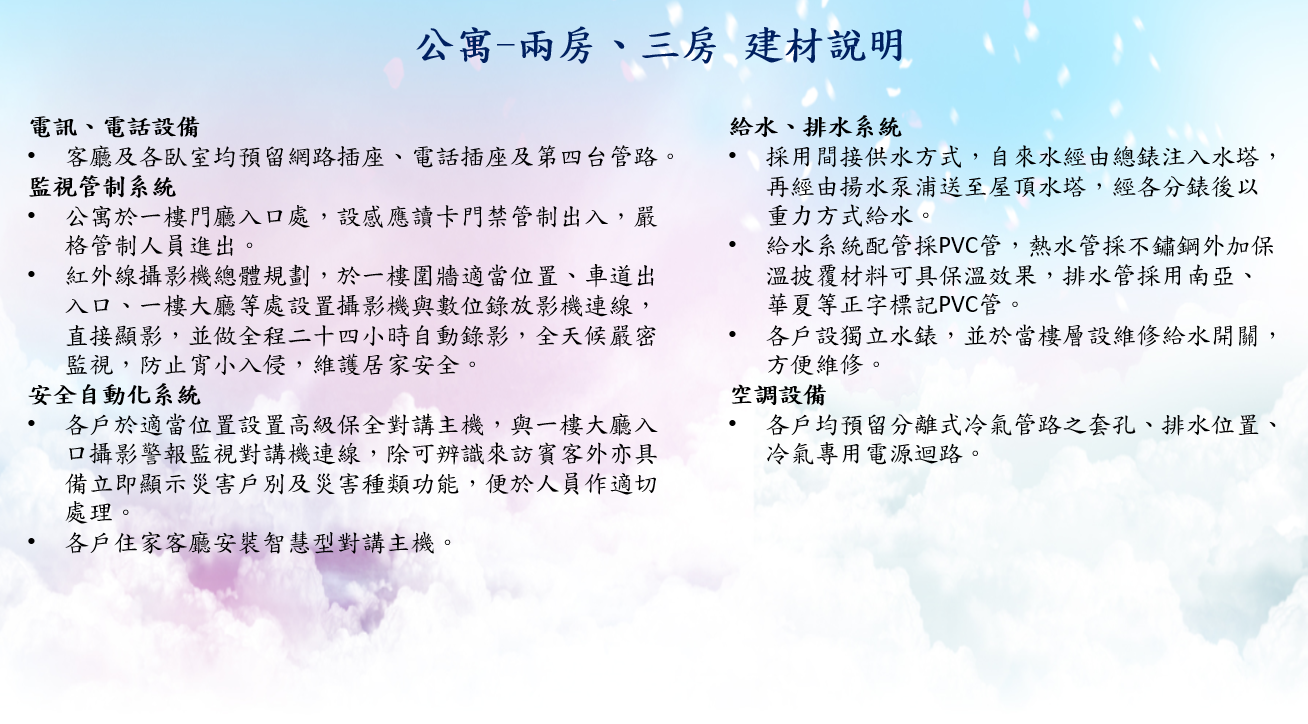 公寓-兩房、三房 建材說明

電訊、電話設備
• 客廳及各臥室均預留網路插座、電話插座及第四台管路。
監視管制系統
• 公寓於一樓門廳入口處，設感應讀卡門禁管制出入，嚴格管制人員進出。
• 紅外線攝影機總體規劃，於一樓圍牆適當位置、車道出入口、一樓大廳等處設置攝影機與數位錄放影機連線，直接顯影，並做全程二十四小時自動錄影，全天候嚴密監視，防止宵小入侵，維護居家安全。
安全自動化系統
• 各戶於適當位置設置高級保全對講主機，與一樓大廳入口攝影警報監視對講機連線，除可辨識來訪賓客外亦具備立即顯示災害戶別及災害種類功能，便於人員作適切處理。
• 各戶住家客廳安裝智慧型對講主機。

給水、排水系統
• 採用間接供水方式，自來水經由總錶注入水塔，再經由揚水泵浦送至屋頂水塔，經各分錶後以重力方式給水。
• 給水系統配管採PVC管，熱水管採不鏽鋼外加保溫披覆材料可具保溫效果，排水管採用南亞、華夏等正字標記PVC管。
• 各戶設獨立水錶，並於當樓層設維修給水開關，方便維修。
空調設備
• 各戶均預留分離式冷氣管路之套孔、排水位置、冷氣專用電源迴路。